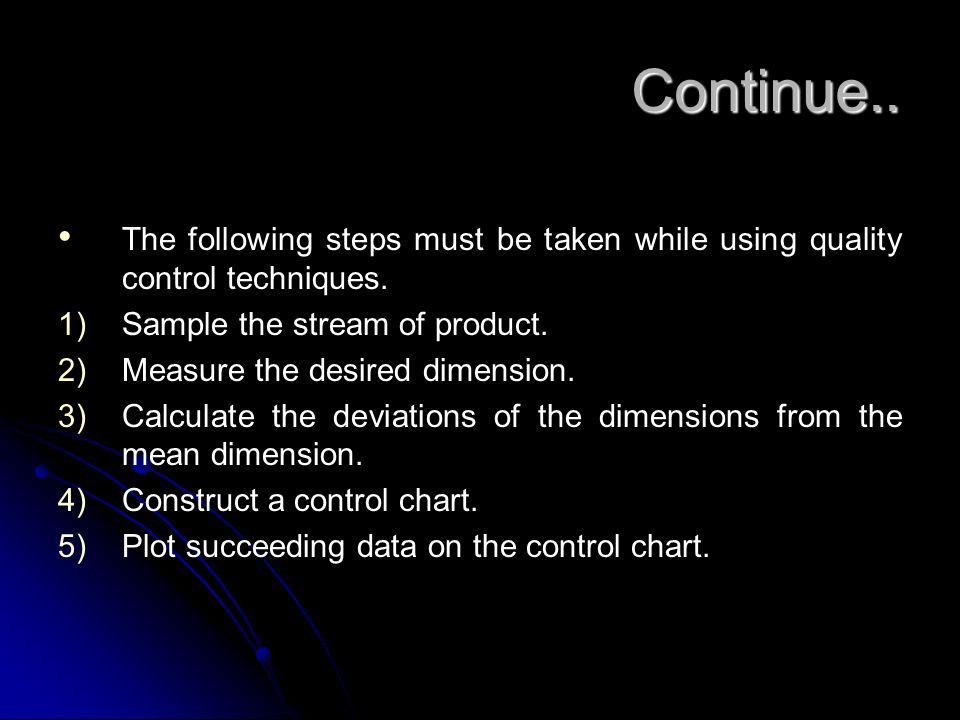 Continue..

• The following steps must be taken while using quality control techniques.

1) Sample the stream of product.

2) Measure the desired dimension.

3) Calculate the deviations of the dimensions from the mean dimension.

4) Construct a control chart.

5) Plot succeeding data on the control chart.